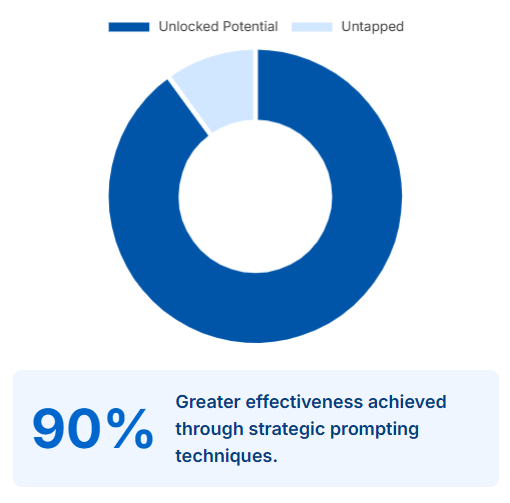 Unlocked Potential Untapped

90%

Greater effectiveness achieved through strategic prompting techniques.